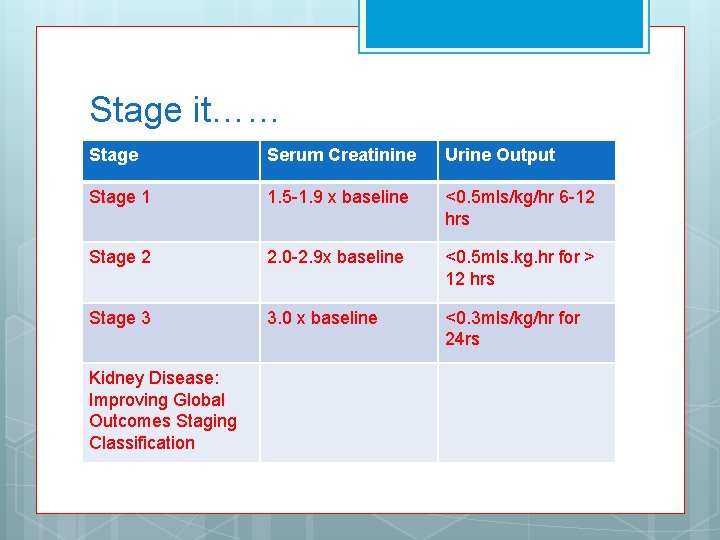 Stage it……

| Stage | Serum Creatinine | Urine Output |
|---|---|---|
| Stage 1 | 1.5-1.9 x baseline | <0.5mls/kg/hr 6-12 hrs |
| Stage 2 | 2.0-2.9x baseline | <0.5mls.kg.hr for > 12 hrs |
| Stage 3 | 3.0 x baseline | <0.3mls/kg/hr for 24rs |
| Kidney Disease: Improving Global Outcomes Staging Classification | | |